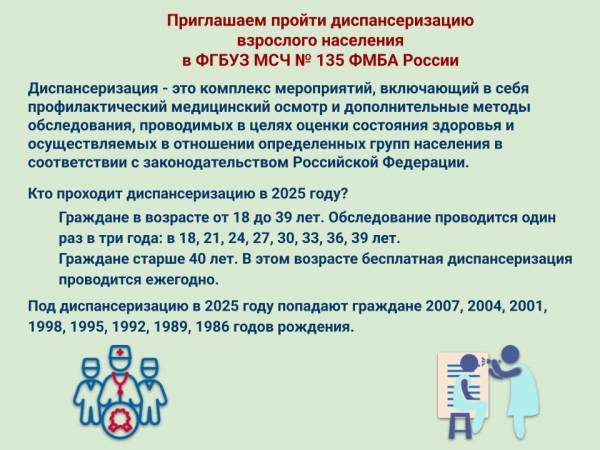 Приглашаем пройти диспансеризацию взрослого населения в ФГБУЗ МСЧ № 135 ФМБА России

Диспансеризация - это комплекс мероприятий, включающий в себя профилактический медицинский осмотр и дополнительные методы обследования, проводимых в целях оценки состояния здоровья и осуществляемых в отношении определенных групп населения в соответствии с законодательством Российской Федерации.

Кто проходит диспансеризацию в 2025 году?

Граждане в возрасте от 18 до 39 лет. Обследование проводится один раз в три года: в 18, 21, 24, 27, 30, 33, 36, 39 лет.

Граждане старше 40 лет. В этом возрасте бесплатная диспансеризация проводится ежегодно.

Под диспансеризацию в 2025 году попадают граждане 2007, 2004, 2001, 1998, 1995, 1992, 1989, 1986 годов рождения.